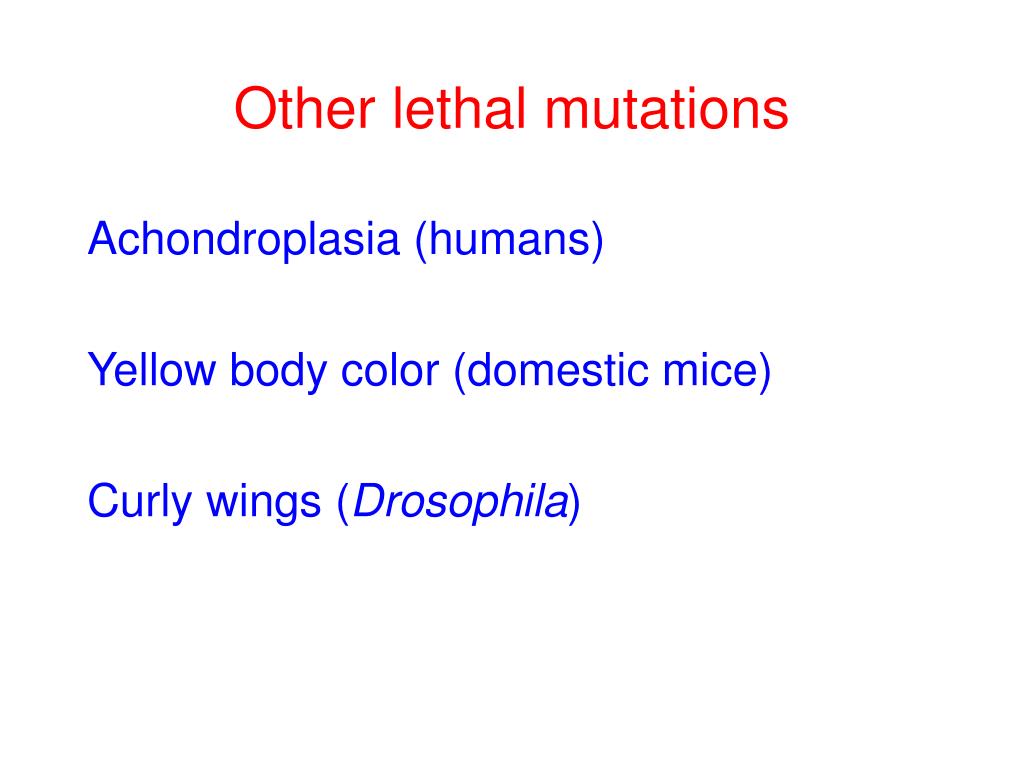 Other lethal mutations

Achondroplasia (humans)

Yellow body color (domestic mice)

Curly wings (Drosophila)